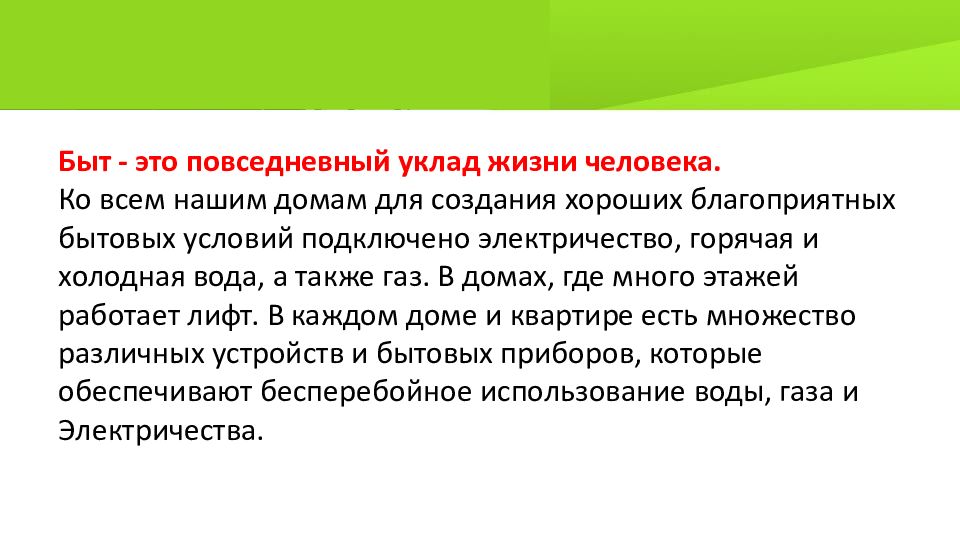 Быт - это повседневный уклад жизни человека.
Ко всем нашим домам для создания хороших благоприятных бытовых условий подключено электричество, горячая и холодная вода, а также газ. В домах, где много этажей работает лифт. В каждом доме и квартире есть множество различных устройств и бытовых приборов, которые обеспечивают бесперебойное использование воды, газа и Электричества.